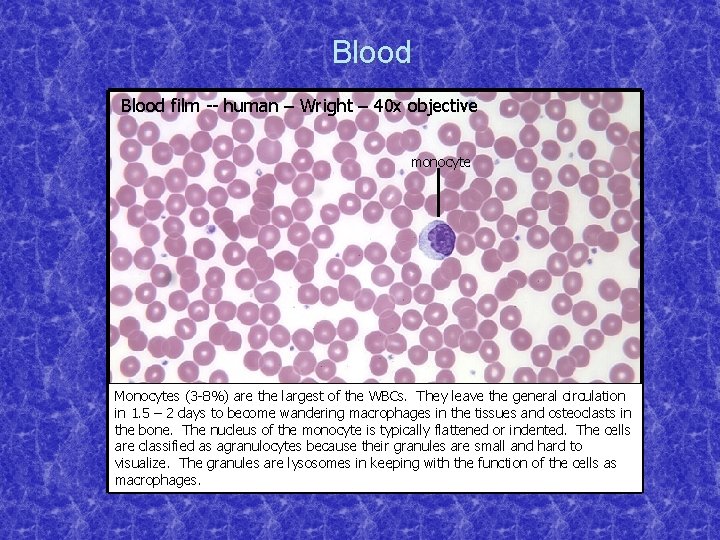 Blood

Blood film -- human – Wright – 40x objective

monocyte

Monocytes (3-8%) are the largest of the WBCs. They leave the general circulation in 1.5 – 2 days to become wandering macrophages in the tissues and osteoclasts in the bone. The nucleus of the monocyte is typically flattened or indented. The cells are classified as agranulocytes because their granules are small and hard to visualize. The granules are lysosomes in keeping with the function of the cells as macrophages.